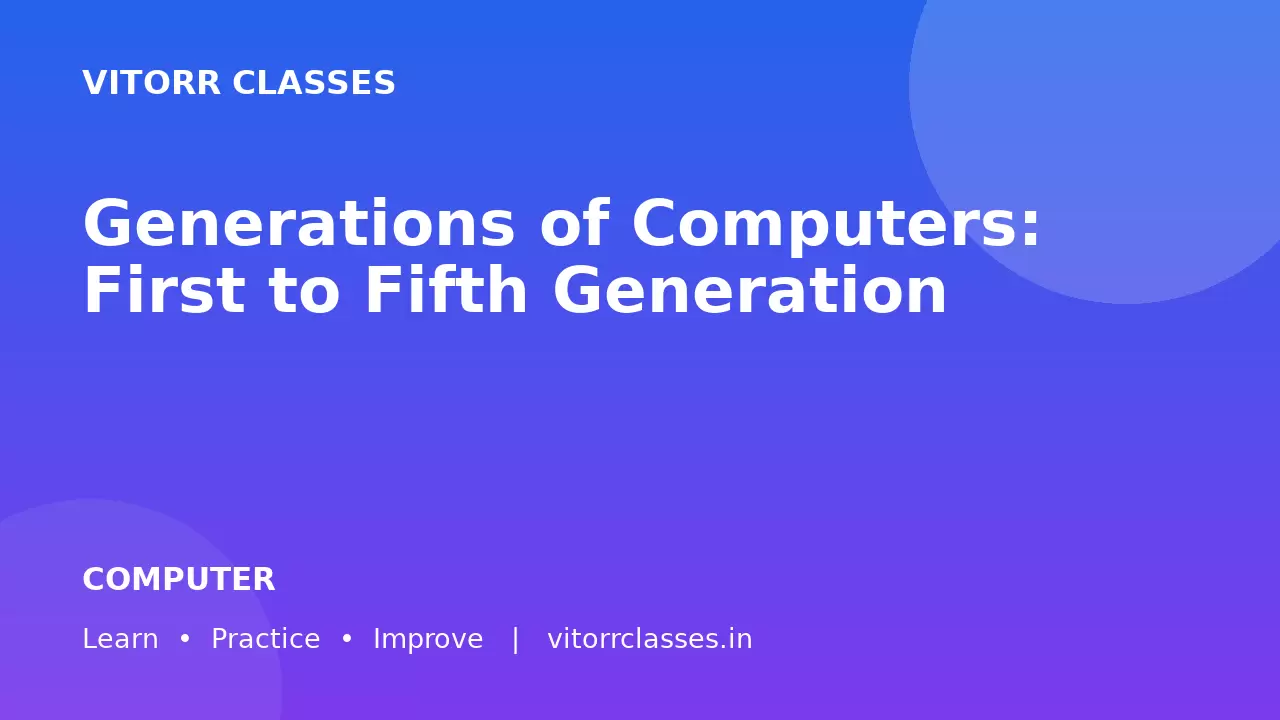 VITORR CLASSES

Generations of Computers: First to Fifth Generation

COMPUTER

Learn • Practice • Improve | vitorrclasses.in